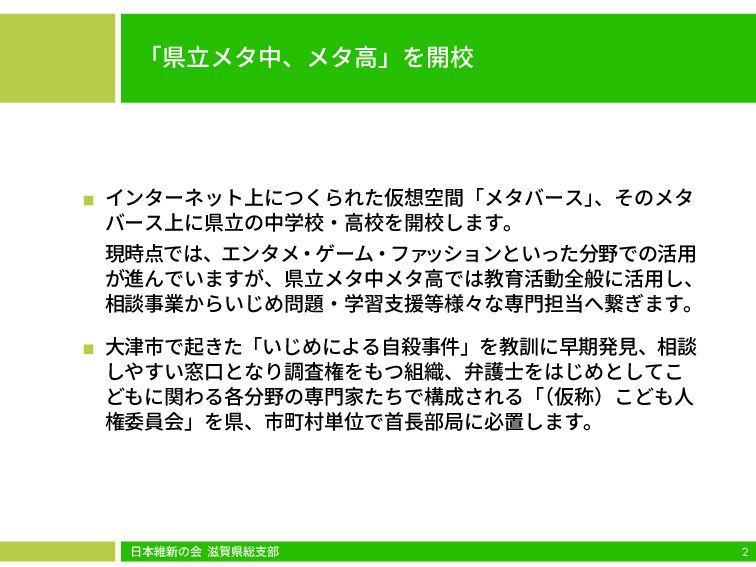 「県立メタ中、メタ高」を開校

インターネット上につくられた仮想空間「メタバース」、そのメタバース上に県立の中学校・高校を開校します。

現時点では、エンタメ・ゲーム・ファッションといった分野での活用が進んでいますが、県立メタ中メタ高では教育活動全般に活用し、相談事業からいじめ問題・学習支援等様々な専門担当へ繋ぎます。

大津市で起きた「いじめによる自殺事件」を教訓に早期発見、相談しやすい窓口となり調査権をもつ組織、弁護士をはじめとしてこどもに関わる各分野の専門家たちで構成される「（仮称）こども人権委員会」を県、市町村単位で首長部局に必置します。

日本維新の会 滋賀県総支部

2